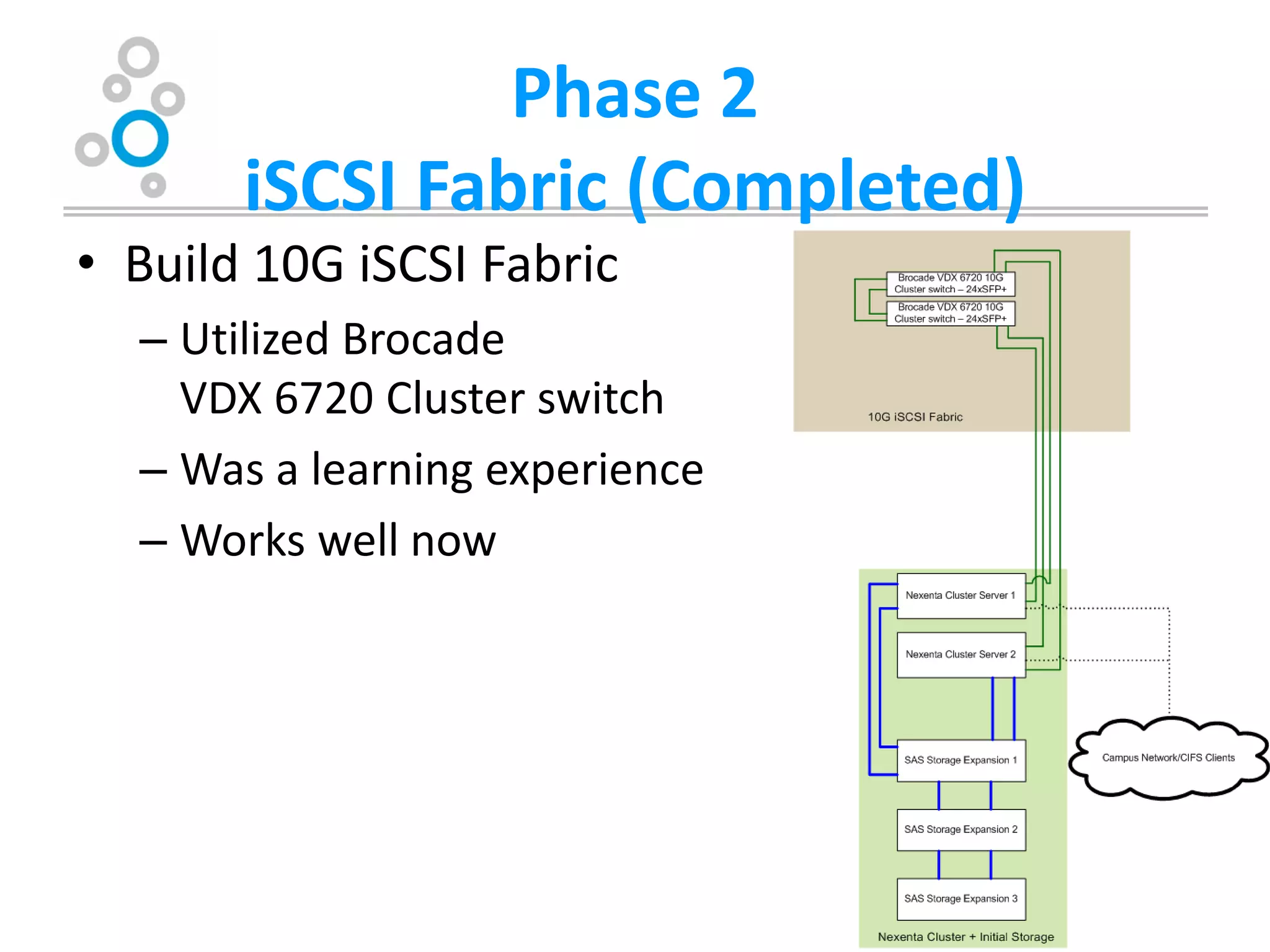 Phase 2
iSCSI Fabric (Completed)

• Build 10G iSCSI Fabric
– Utilized Brocade VDX 6720 Cluster switch
– Was a learning experience
– Works well now

Brocade VDX 6720 10G Cluster switch – 24xSFP+
Brocade VDX 6720 10G Cluster switch – 24xSFP+
10G iSCSI Fabric

Nexenta Cluster Server 1
Nexenta Cluster Server 2
SAS Storage Expansion 1
SAS Storage Expansion 2
SAS Storage Expansion 3
Nexenta Cluster + Initial Storage

Campus Network/CIFS Clients